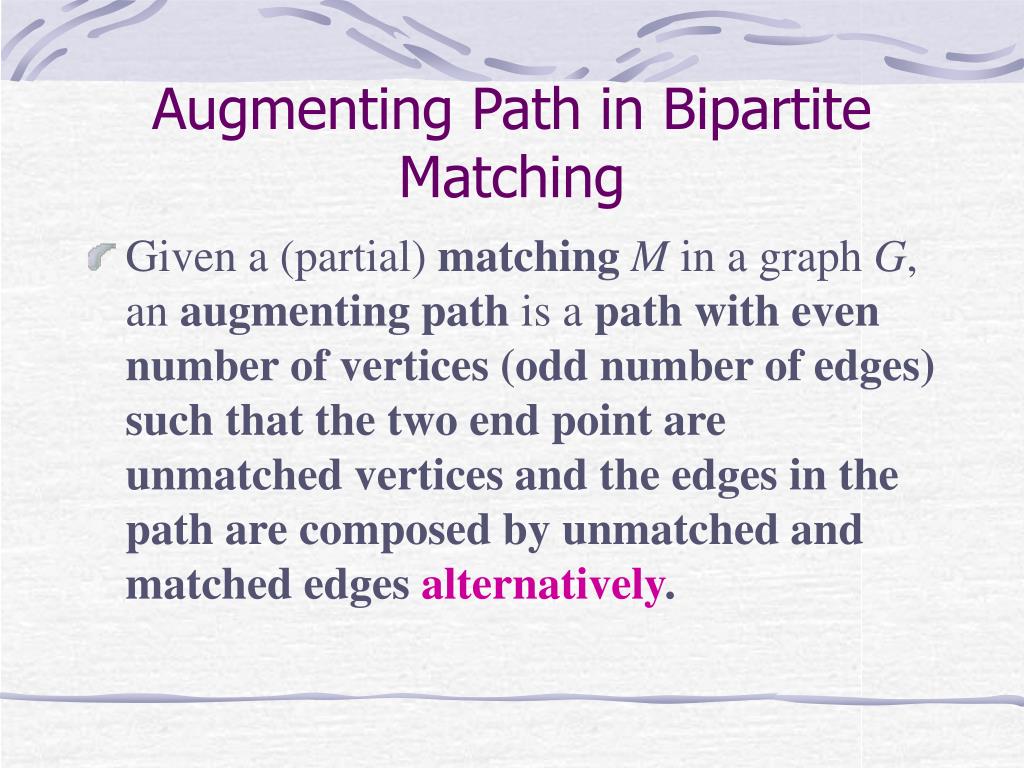 Augmenting Path in Bipartite Matching

Given a (partial) matching $M$ in a graph $G$, an augmenting path is a path with even number of vertices (odd number of edges) such that the two end point are unmatched vertices and the edges in the path are composed by unmatched and matched edges alternatively.